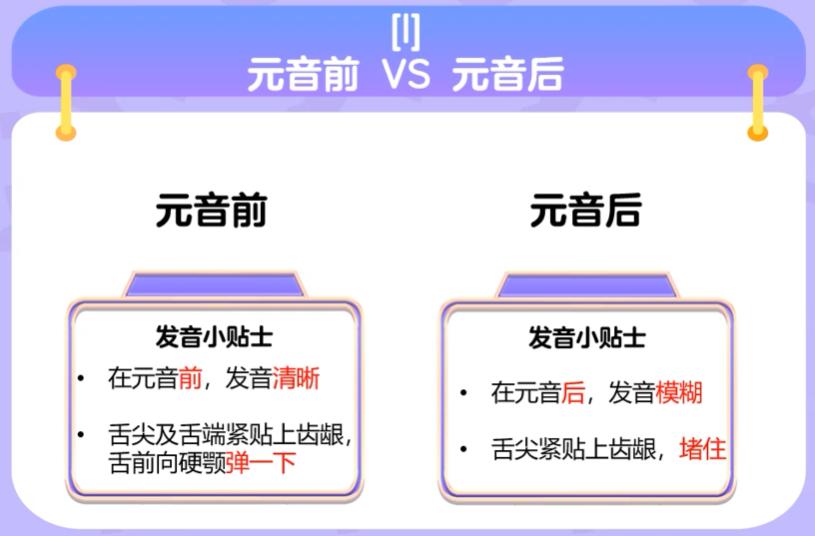 [l]
元音前 VS 元音后

元音前

发音小贴士
• 在元音前，发音清晰
• 舌尖及舌端紧贴上齿龈，舌前向硬颚弹一下

元音后

发音小贴士
• 在元音后，发音模糊
• 舌尖紧贴上齿龈，堵住